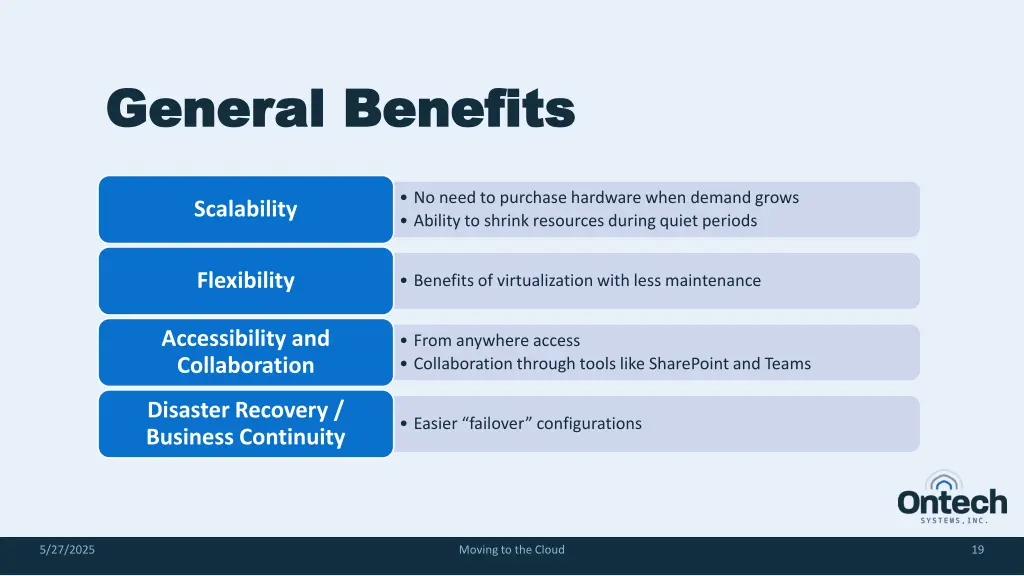 General Benefits

Scalability

• No need to purchase hardware when demand grows
• Ability to shrink resources during quiet periods

Flexibility

• Benefits of virtualization with less maintenance

Accessibility and Collaboration

• From anywhere access
• Collaboration through tools like SharePoint and Teams

Disaster Recovery / Business Continuity

• Easier "failover" configurations

Ontech
SYSTEMS, INC.

5/27/2025

Moving to the Cloud

19